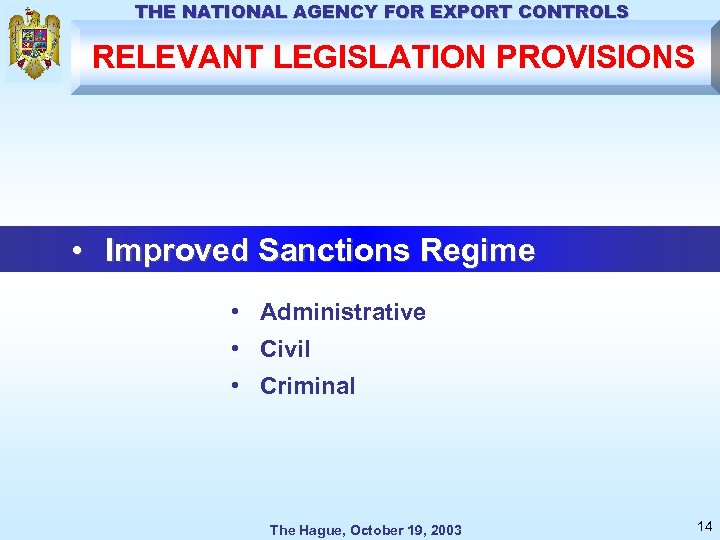 THE NATIONAL AGENCY FOR EXPORT CONTROLS

RELEVANT LEGISLATION PROVISIONS

• Improved Sanctions Regime

• Administrative
• Civil
• Criminal

The Hague, October 19, 2003

14